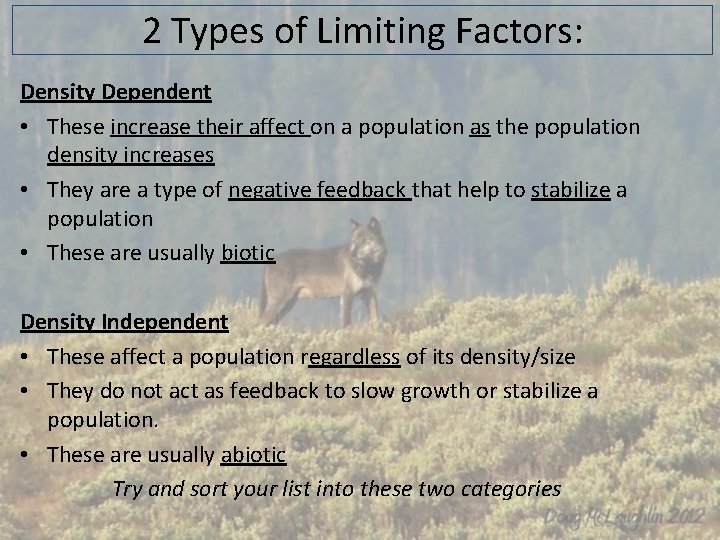 2 Types of Limiting Factors:

Density Dependent

• These increase their affect on a population as the population density increases
• They are a type of negative feedback that help to stabilize a population
• These are usually biotic

Density Independent

• These affect a population regardless of its density/size
• They do not act as feedback to slow growth or stabilize a population.
• These are usually abiotic

Try and sort your list into these two categories

Doug McLaughlin 2012